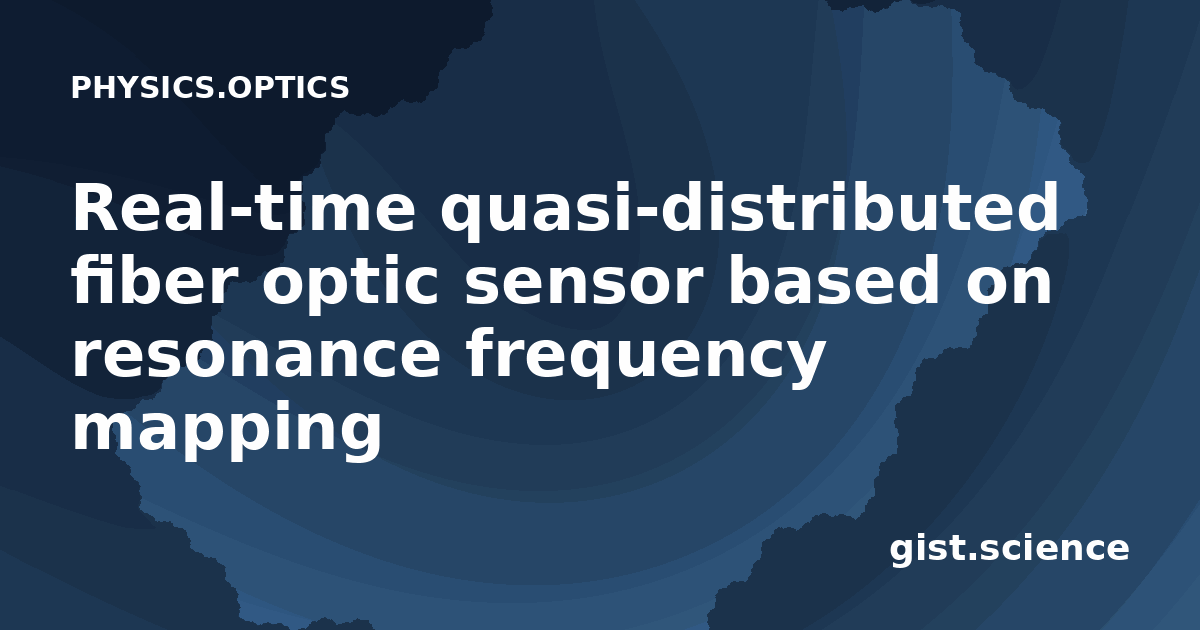 PHYSICS.OPTICS

Real-time quasi-distributed fiber optic sensor based on resonance frequency mapping

gist.science